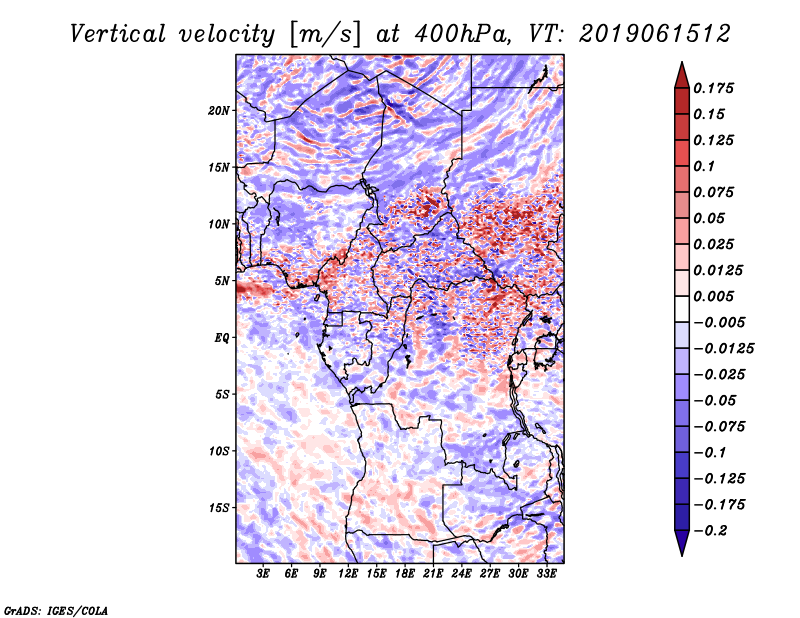 Vertical velocity [m/s] at 400hPa, VT: 2019061512

20N
15N
10N
5N
EQ
5S
10S
15S

3E 6E 9E 12E 15E 18E 21E 24E 27E 30E 33E

0.175
0.15
0.125
0.1
0.075
0.05
0.025
0.0125
0.005
−0.005
−0.0125
−0.025
−0.05
−0.075
−0.1
−0.125
−0.175
−0.2

GrADS: IGES/COLA